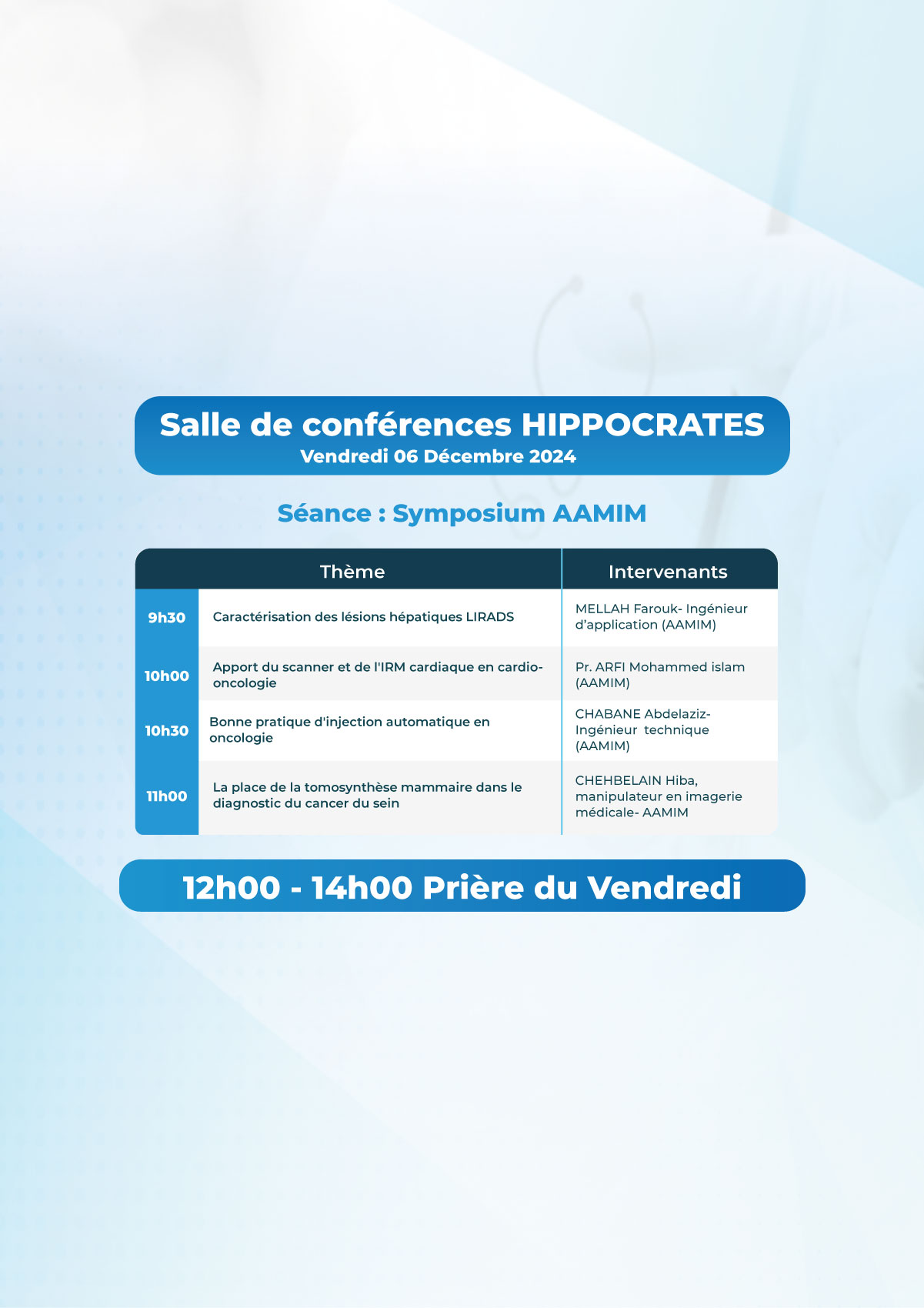 Salle de conférences HIPPOCRATES
Vendredi 06 Décembre 2024

Séance : Symposium AAMIM

| | Thème | Intervenants |
|---|---|---|
| 9h30 | Caractérisation des lésions hépatiques LIRADS | MELLAH Farouk- Ingénieur d'application (AAMIM) |
| 10h00 | Apport du scanner et de l'IRM cardiaque en cardio-oncologie | Pr. ARFI Mohammed islam (AAMIM) |
| 10h30 | Bonne pratique d'injection automatique en oncologie | CHABANE Abdelaziz- Ingénieur technique (AAMIM) |
| 11h00 | La place de la tomosynthèse mammaire dans le diagnostic du cancer du sein | CHEHBELAIN Hiba, manipulateur en imagerie médicale- AAMIM |

12h00 - 14h00 Prière du Vendredi